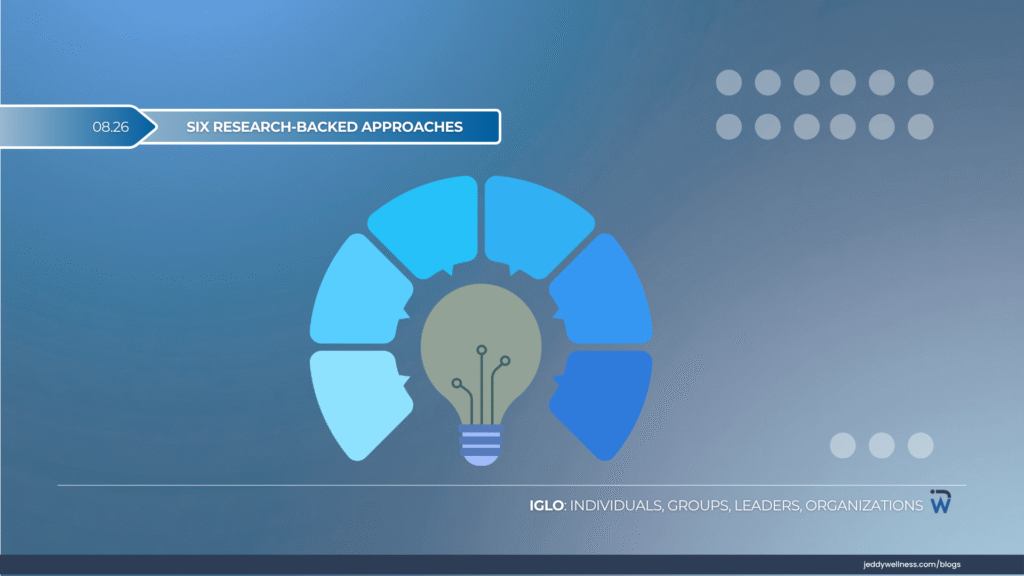 08.26

SIX RESEARCH-BACKED APPROACHES

IGLO: INDIVIDUALS, GROUPS, LEADERS, ORGANIZATIONS

jeddywellness.com/blogs